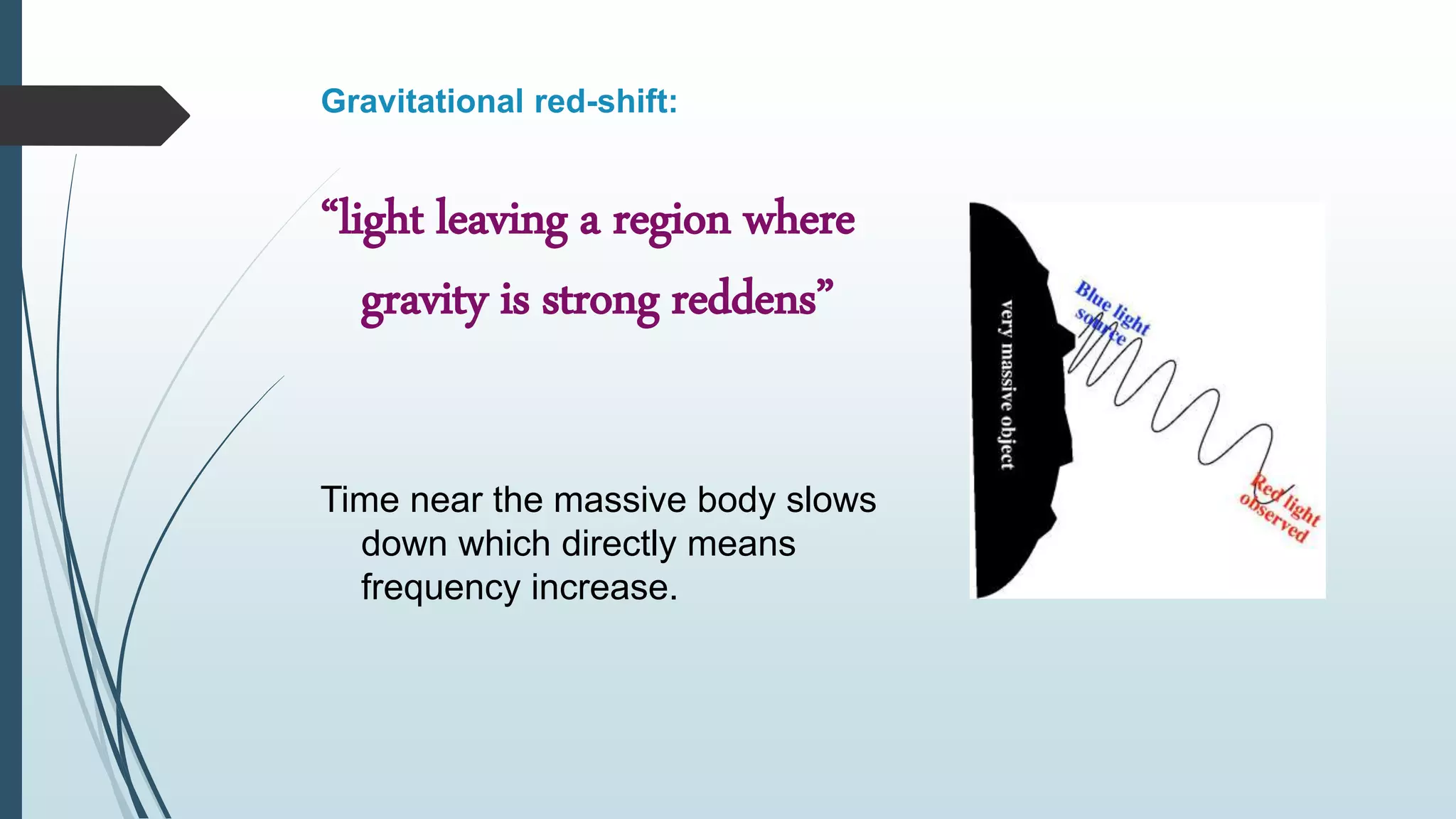 Gravitational red-shift:

“light leaving a region where gravity is strong reddens”

Time near the massive body slows down which directly means frequency increase.

very massive object

Blue light source

Red light observed